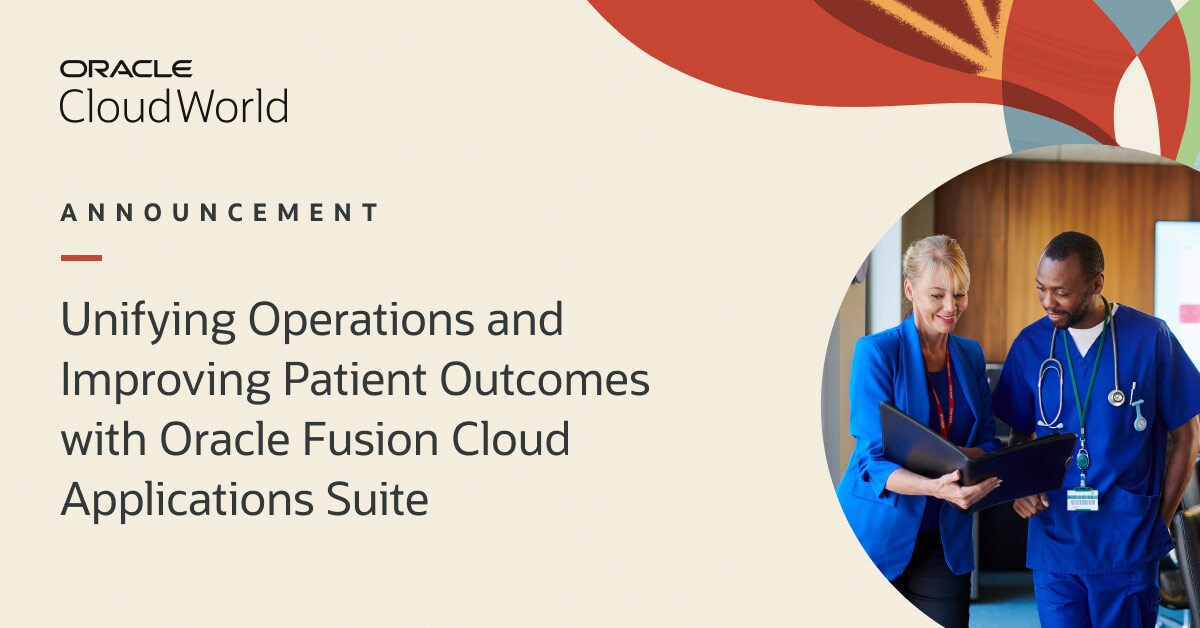 ORACLE
CloudWorld

ANNOUNCEMENT

Unifying Operations and Improving Patient Outcomes with Oracle Fusion Cloud Applications Suite